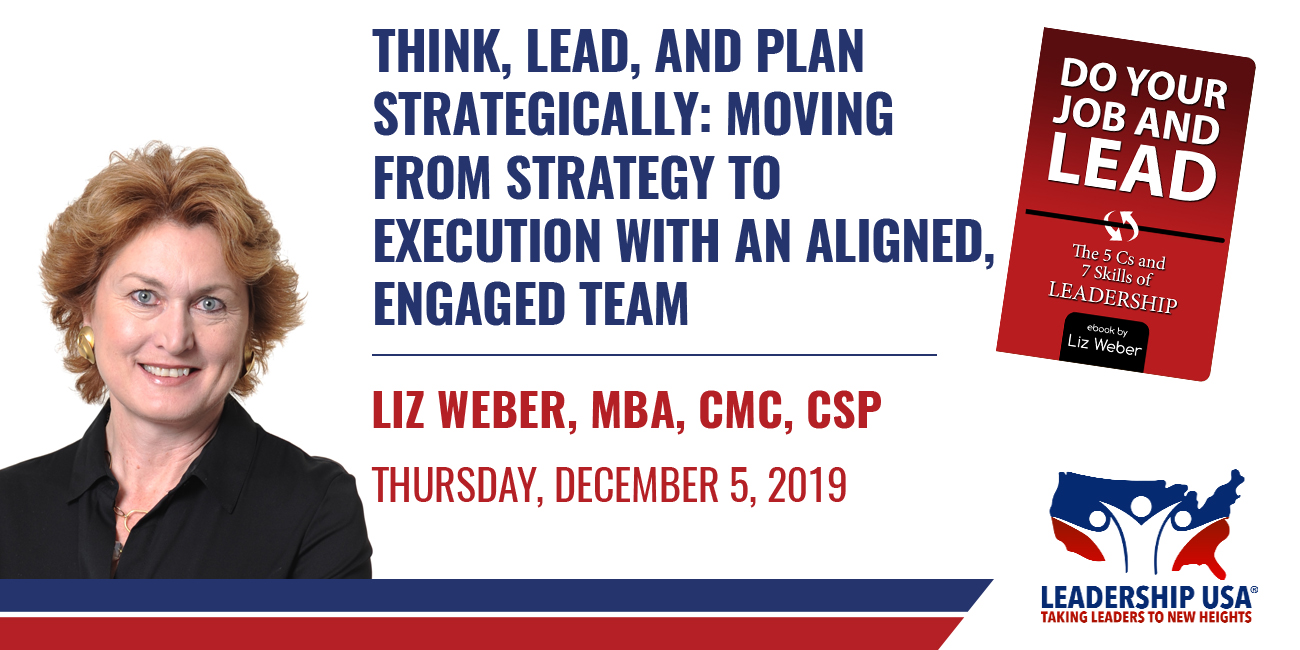 THINK, LEAD, AND PLAN STRATEGICALLY: MOVING FROM STRATEGY TO EXECUTION WITH AN ALIGNED, ENGAGED TEAM

LIZ WEBER, MBA, CMC, CSP

THURSDAY, DECEMBER 5, 2019

DO YOUR JOB AND LEAD

The 5 Cs and 7 Skills of LEADERSHIP

ebook by Liz Weber

LEADERSHIP USA®
TAKING LEADERS TO NEW HEIGHTS